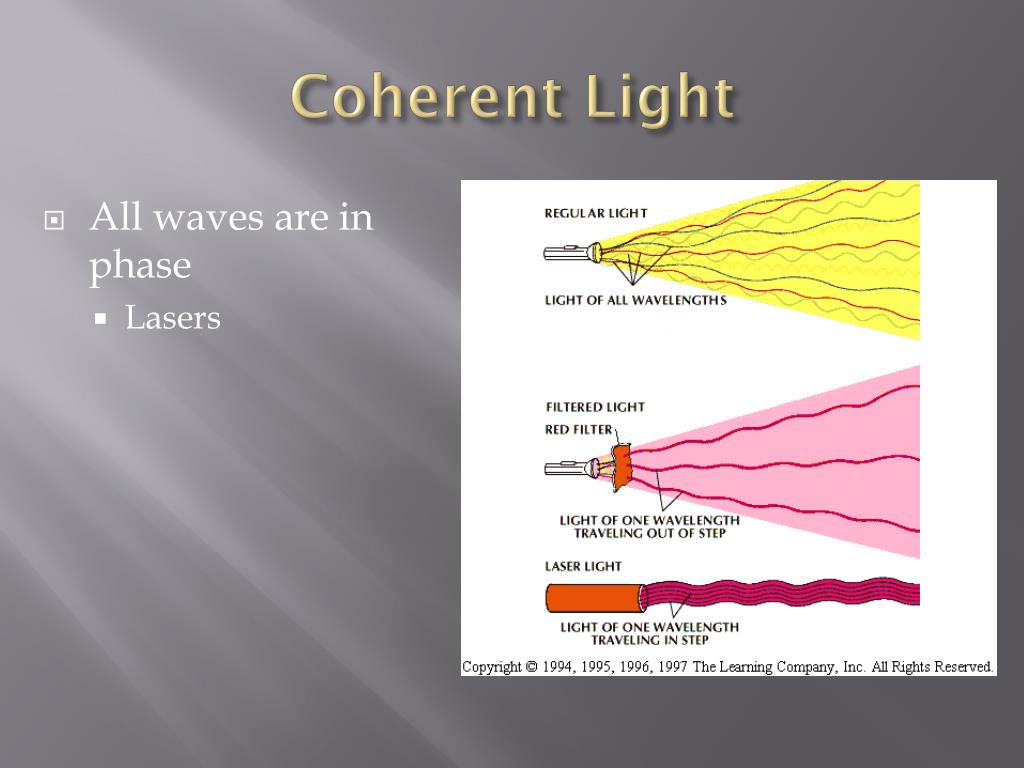 Coherent Light

All waves are in phase
Lasers

REGULAR LIGHT
LIGHT OF ALL WAVELENGTHS

FILTERED LIGHT
RED FILTER
LIGHT OF ONE WAVELENGTH TRAVELING OUT OF STEP

LASER LIGHT
LIGHT OF ONE WAVELENGTH TRAVELING IN STEP

Copyright © 1994, 1995, 1996, 1997 The Learning Company, Inc. All Rights Reserved.